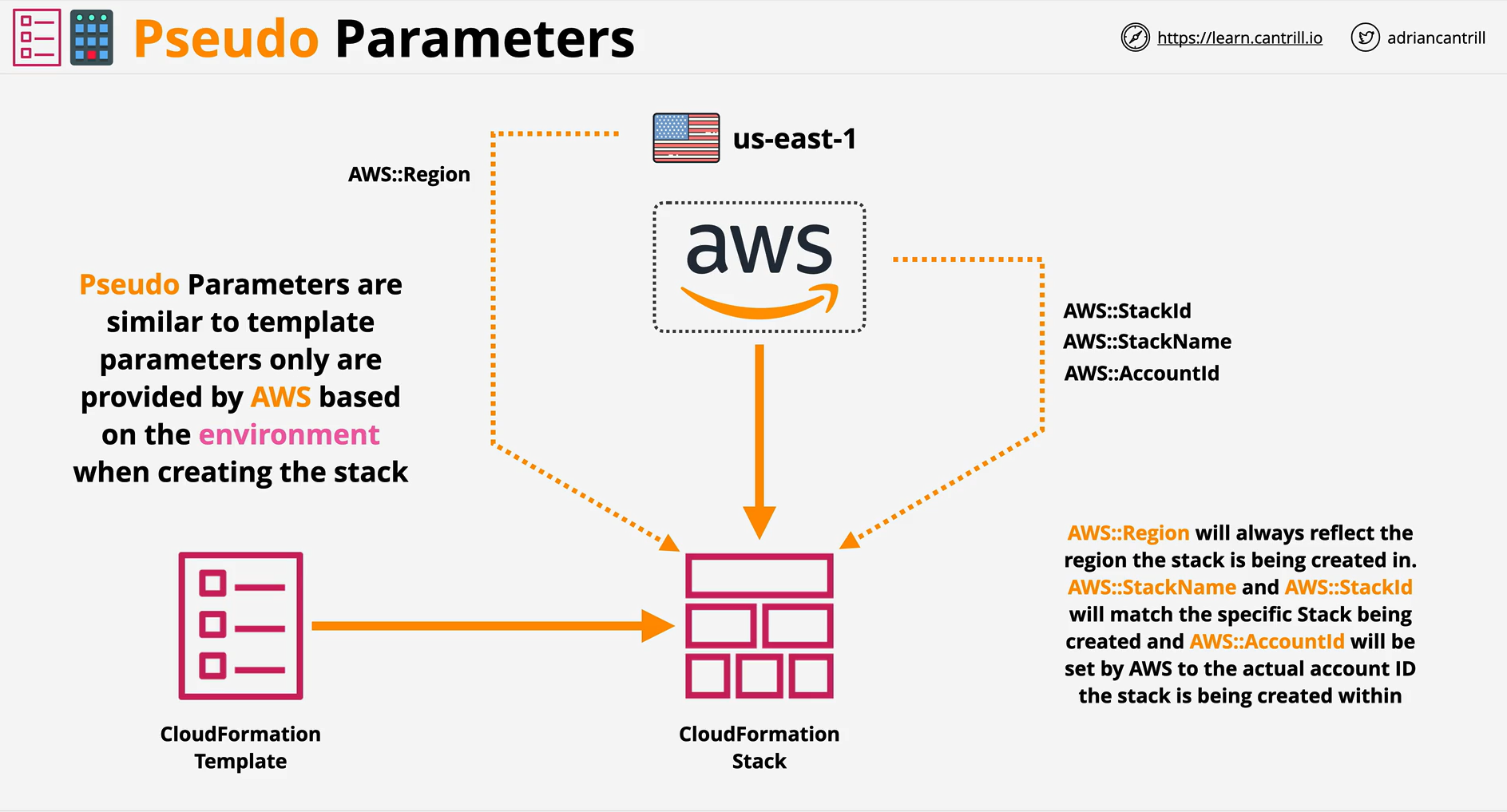 Pseudo Parameters

https://learn.cantrill.io adriancantrill

us-east-1

AWS::Region

aws

AWS::StackId
AWS::StackName
AWS::AccountId

Pseudo Parameters are similar to template parameters only are provided by AWS based on the environment when creating the stack

AWS::Region will always reflect the region the stack is being created in. AWS::StackName and AWS::StackId will match the specific Stack being created and AWS::AccountId will be set by AWS to the actual account ID the stack is being created within

CloudFormation Template

CloudFormation Stack